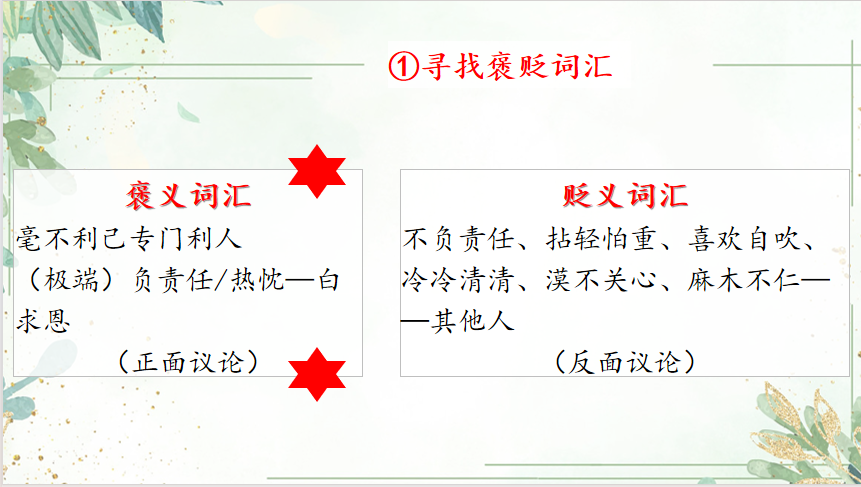 ①寻找褒贬词汇

褒义词汇

毫不利己专门利人（极端）负责任/热忱—白求恩

（正面议论）

贬义词汇

不负责任、拈轻怕重、喜欢自吹、冷冷清清、漠不关心、麻木不仁——其他人

（反面议论）